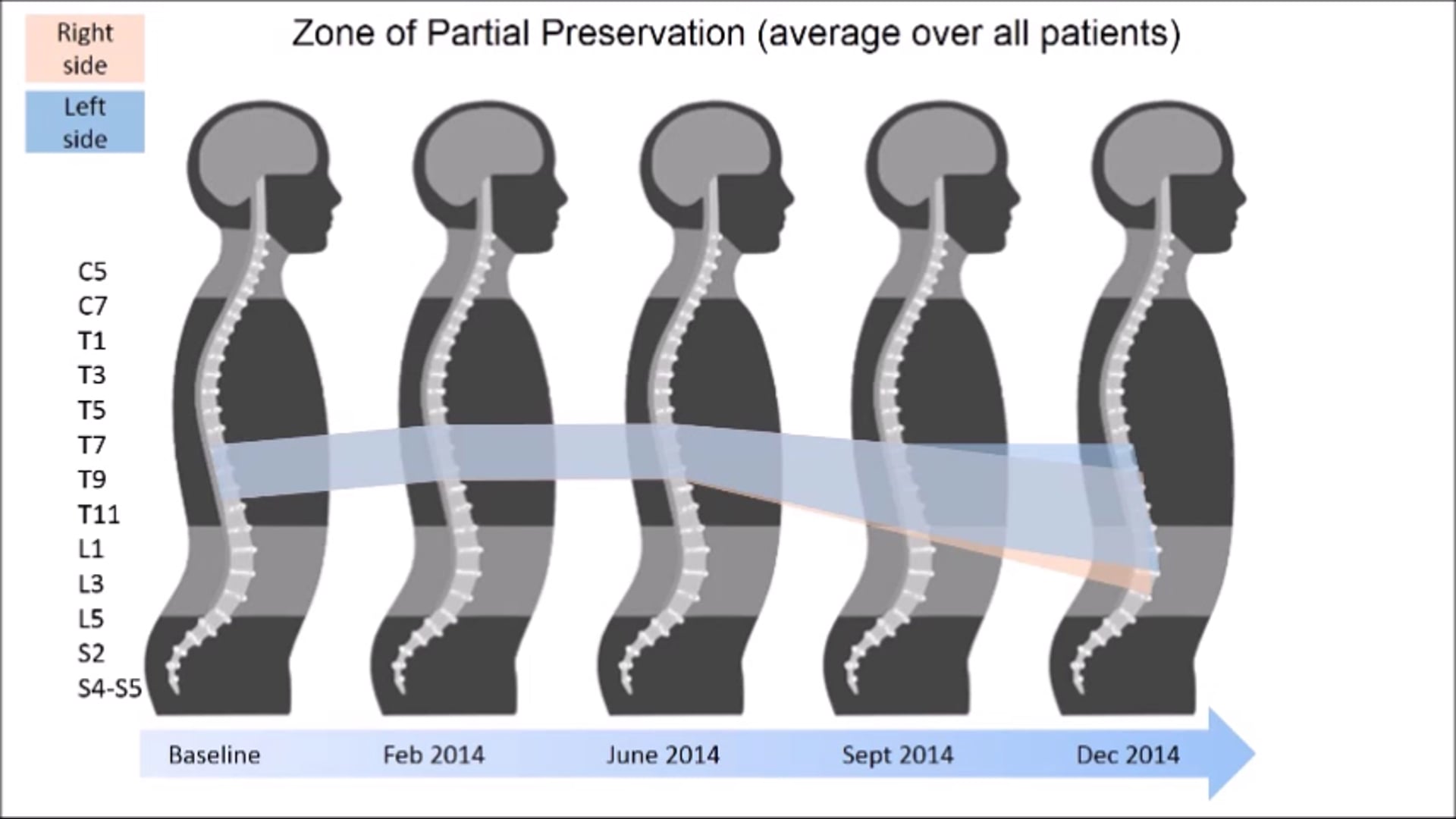 Right side

Left side

Zone of Partial Preservation (average over all patients)

C5
C7
T1
T3
T5
T7
T9
T11
L1
L3
L5
S2
S4-S5

Baseline
Feb 2014
June 2014
Sept 2014
Dec 2014